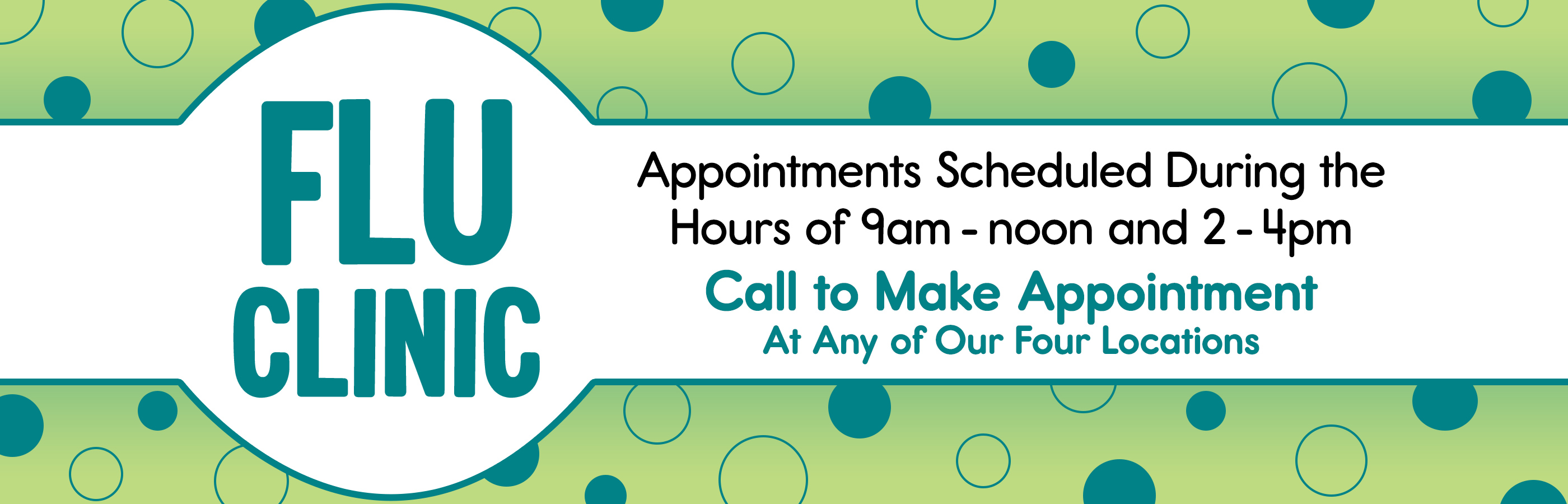 FLU
CLINIC

Appointments Scheduled During the Hours of 9am - noon and 2 - 4pm

Call to Make Appointment
At Any of Our Four Locations